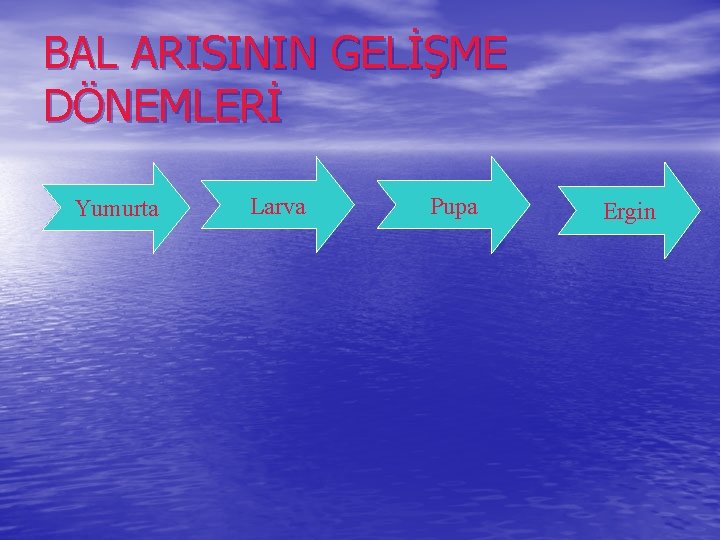 BAL ARISININ GELİŞME DÖNEMLERİ

Yumurta

Larva

Pupa

Ergin